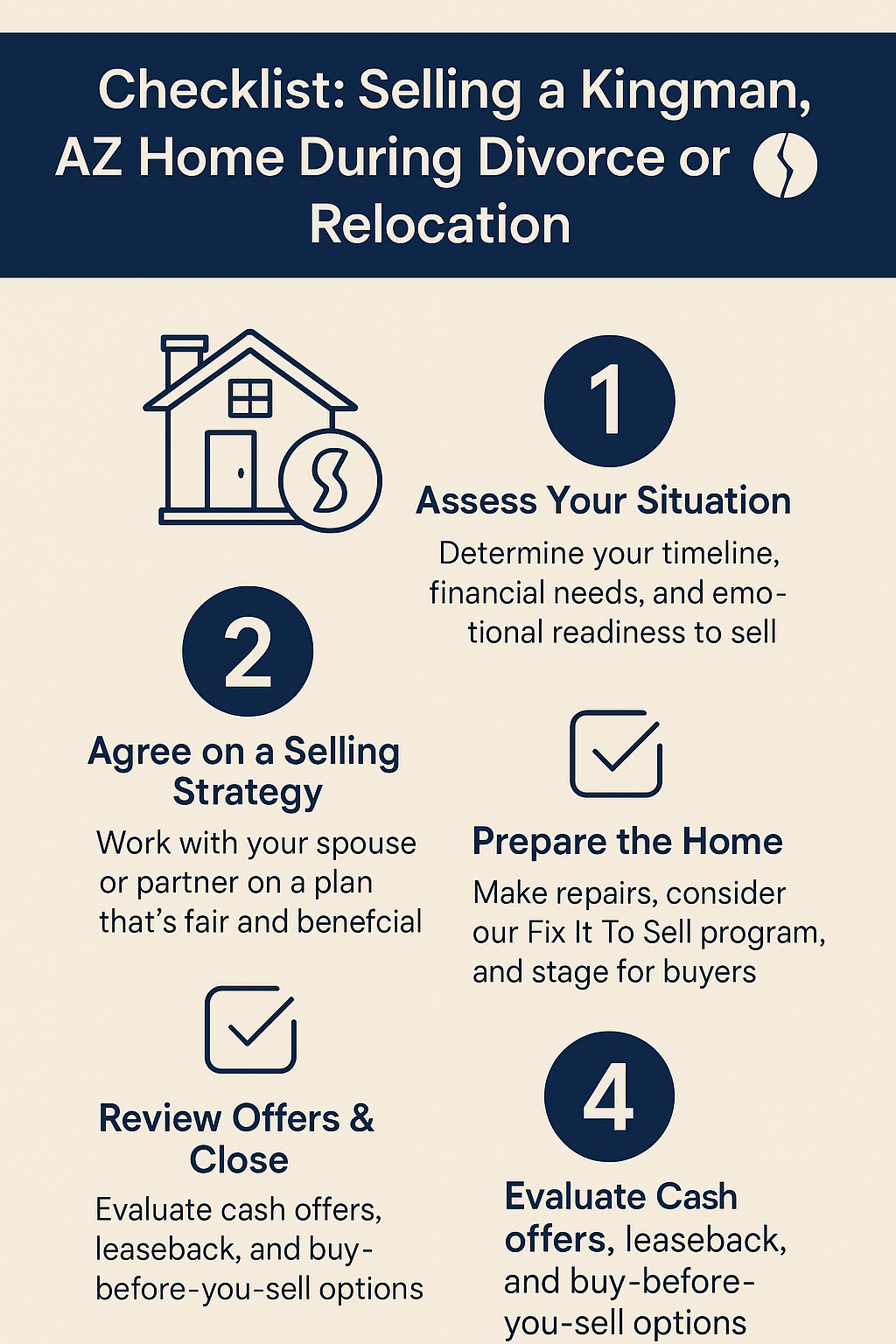 Checklist: Selling a Kingman, AZ Home During Divorce or Relocation

1

Assess Your Situation

Determine your timeline, financial needs, and emotional readiness to sell

2

Agree on a Selling Strategy

Work with your spouse or partner on a plan that's fair and benefcial

Prepare the Home

Make repairs, consider our Fix It To Sell program, and stage for buyers

Review Offers & Close

Evaluate cash offers, leaseback, and buy-before-you-sell options

4

Evaluate Cash offers, leaseback, and buy-before-you-sell options